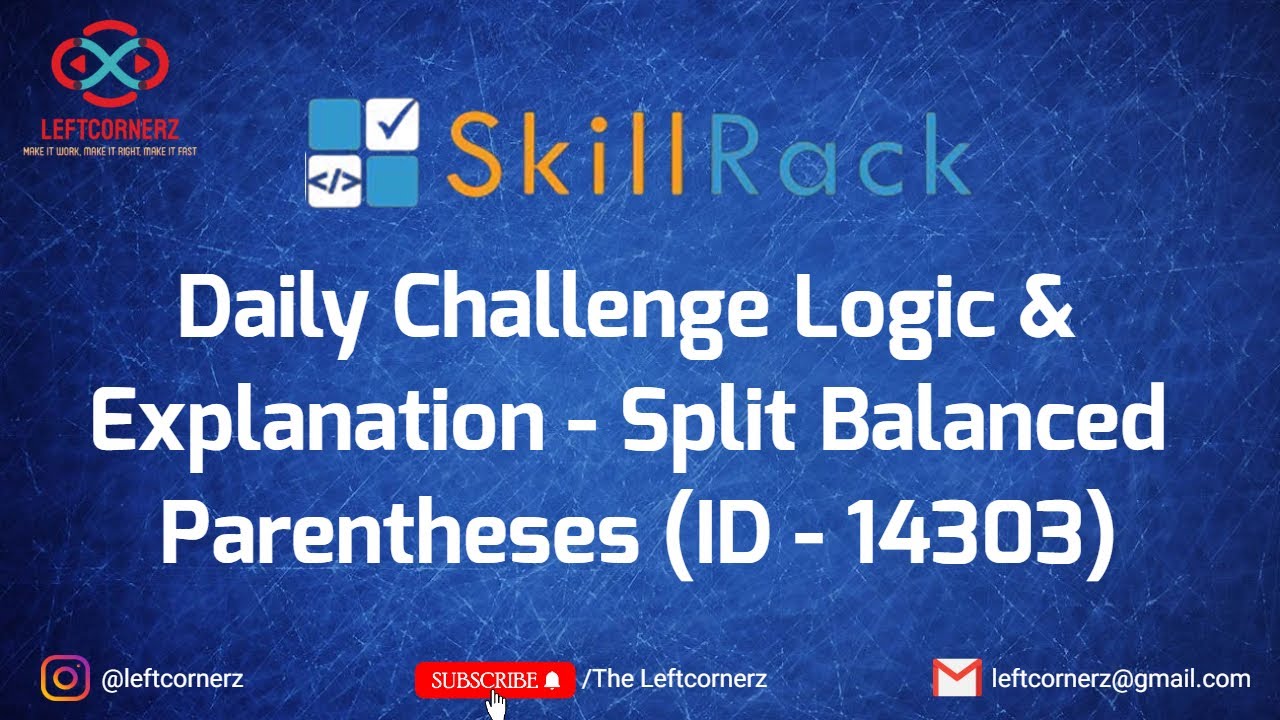 LEFTCORNERZ
MAKE IT WORK, MAKE IT RIGHT, MAKE IT FAST

</>
SkillRack

Daily Challenge Logic & Explanation - Split Balanced Parentheses (ID - 14303)

@leftcornerz
SUBSCRIBE /The Leftcornerz
leftcornerz@gmail.com